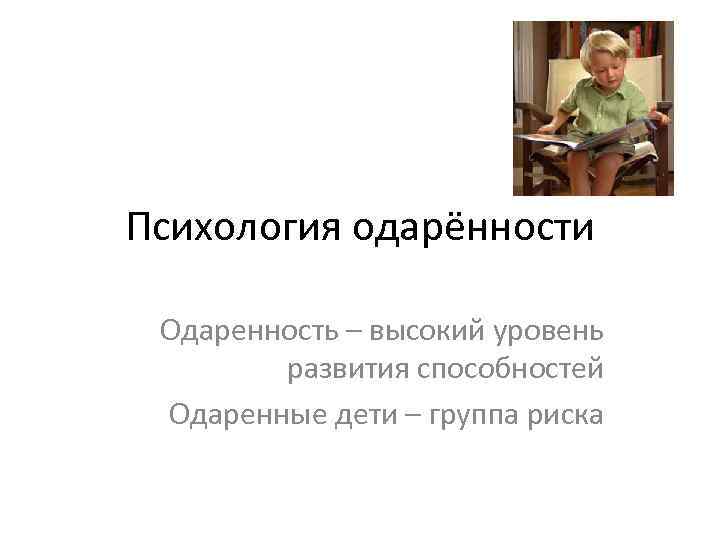 Психология одарённости

Одаренность – высокий уровень развития способностей

Одаренные дети – группа риска